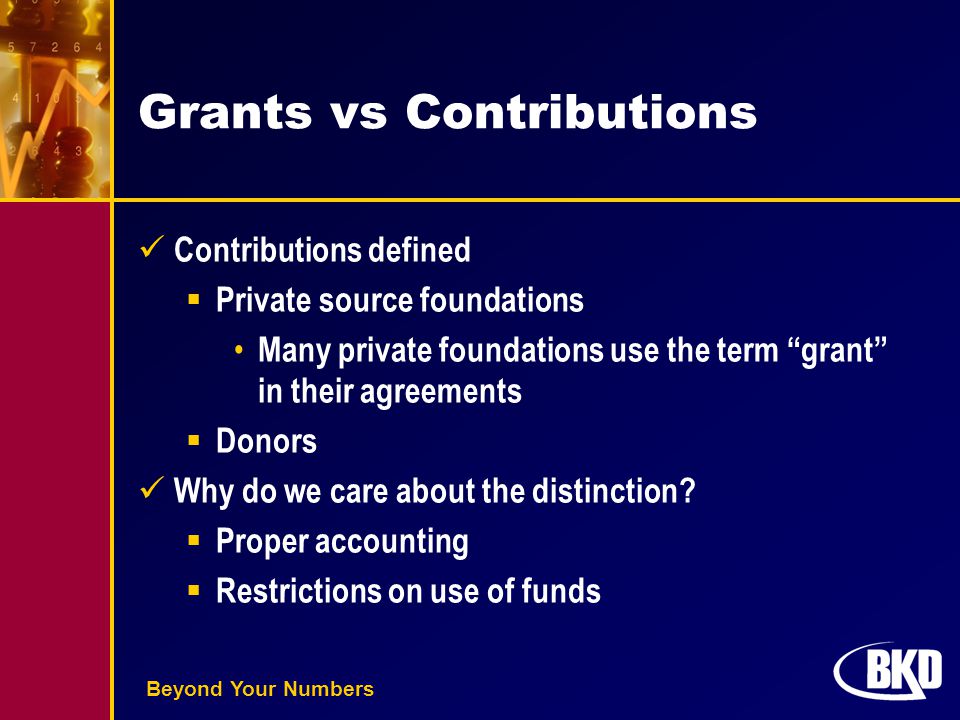 Grants vs Contributions

✓ Contributions defined

▪ Private source foundations

• Many private foundations use the term “grant” in their agreements

▪ Donors

✓ Why do we care about the distinction?

▪ Proper accounting

▪ Restrictions on use of funds

Beyond Your Numbers

BKD